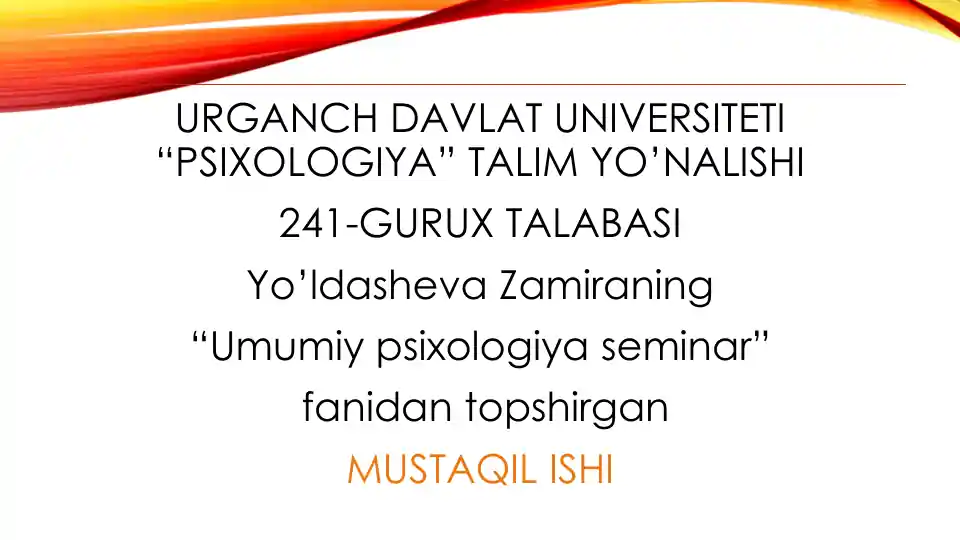 URGANCH DAVLAT UNIVERSITETI “PSIXOLOGIYA” TALIM YO’NALISHI

241-GURUX TALABASI

Yo’ldasheva Zamiraning

“Umumiy psixologiya seminar”

fanidan topshirgan

MUSTAQIL ISHI